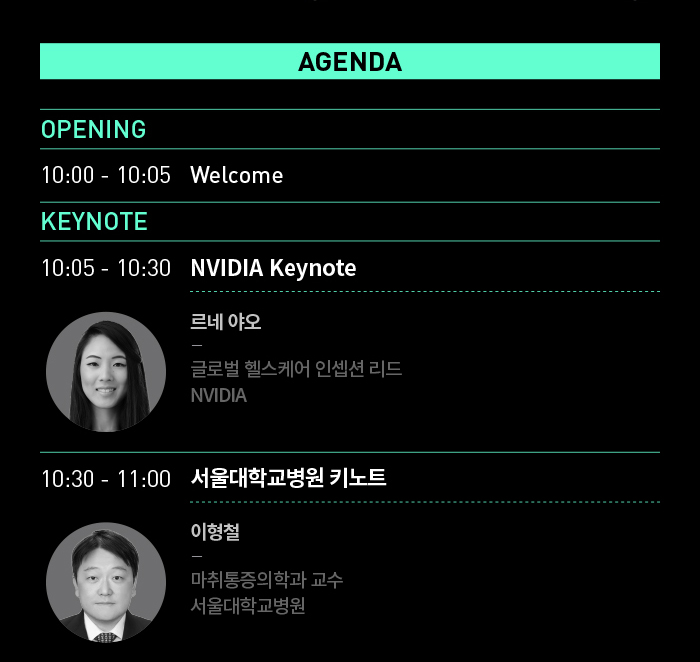 AGENDA

OPENING

10:00 - 10:05 Welcome

KEYNOTE

10:05 - 10:30 NVIDIA Keynote

르네 야오
—
글로벌 헬스케어 인셉션 리드
NVIDIA

10:30 - 11:00 서울대학교병원 키노트

이형철
—
마취통증의학과 교수
서울대학교병원